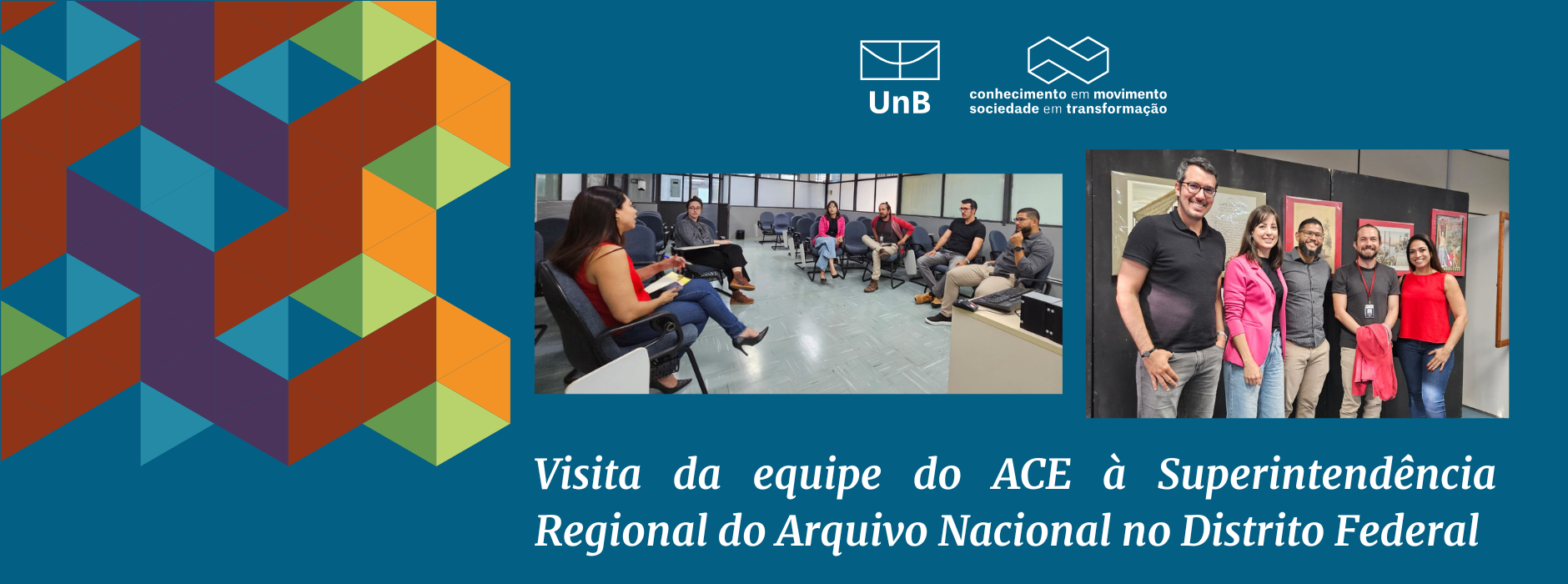 UnB

conhecimento em movimento
sociedade em transformação

Visita da equipe do ACE à Superintendência Regional do Arquivo Nacional no Distrito Federal